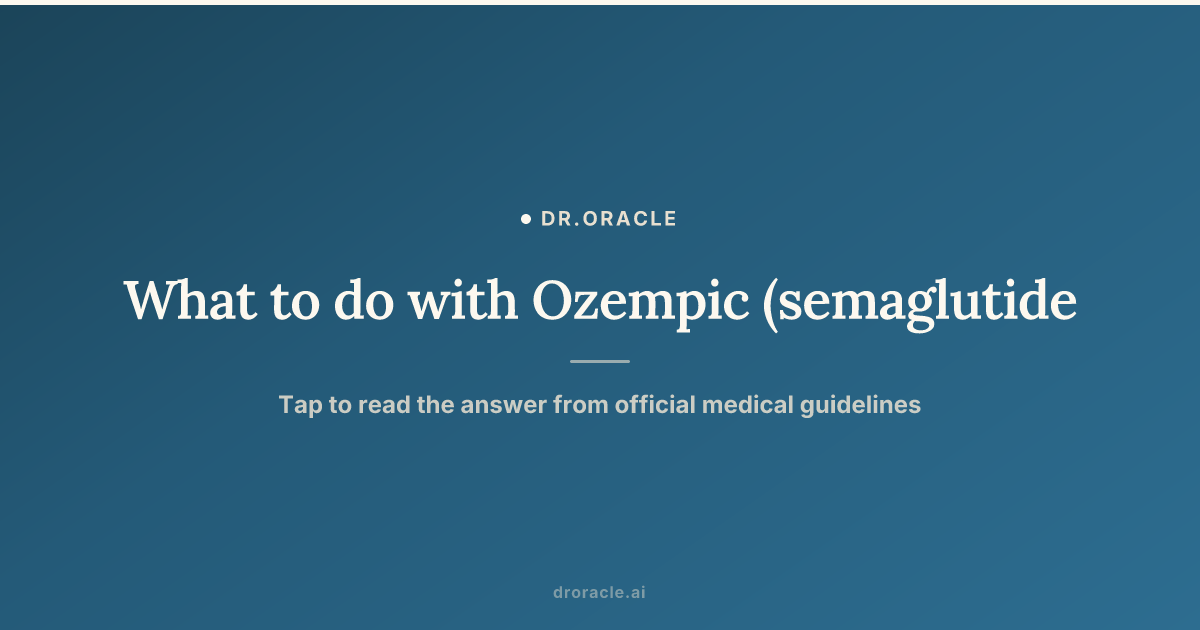 DR.ORACLE

What to do with Ozempic (semaglutide

Tap to read the answer from official medical guidelines

droracle.ai